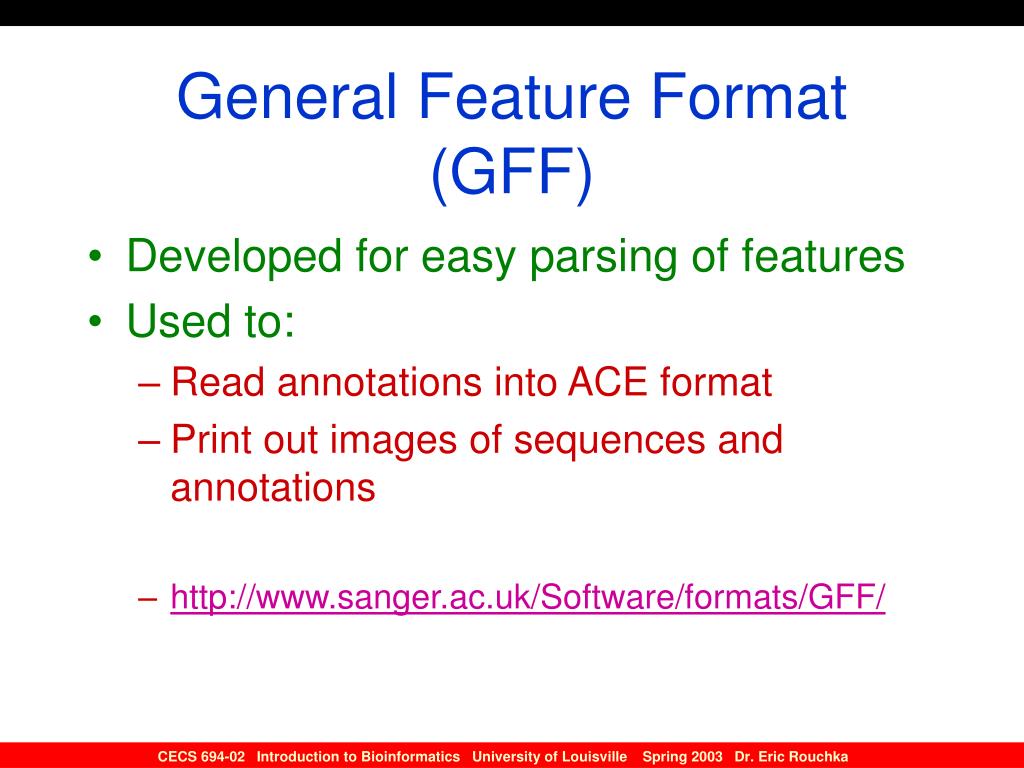 General Feature Format (GFF)

• Developed for easy parsing of features
• Used to:
– Read annotations into ACE format
– Print out images of sequences and annotations

– http://www.sanger.ac.uk/Software/formats/GFF/

CECS 694-02 Introduction to Bioinformatics University of Louisville Spring 2003 Dr. Eric Rouchka